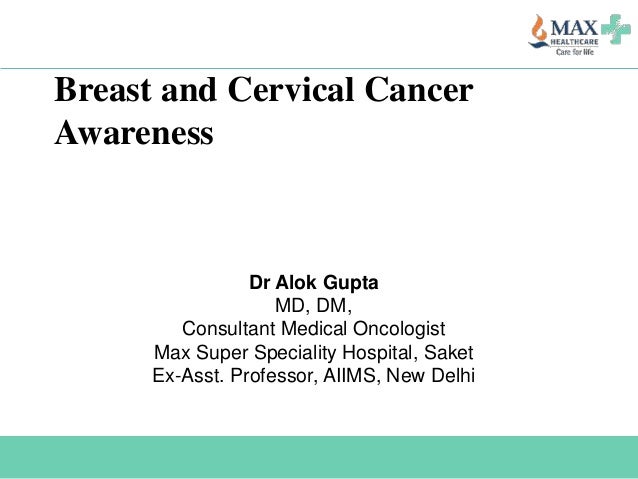 MAX HEALTHCARE
Care for life

Breast and Cervical Cancer Awareness

Dr Alok Gupta
MD, DM,
Consultant Medical Oncologist
Max Super Speciality Hospital, Saket
Ex-Asst. Professor, AIIMS, New Delhi